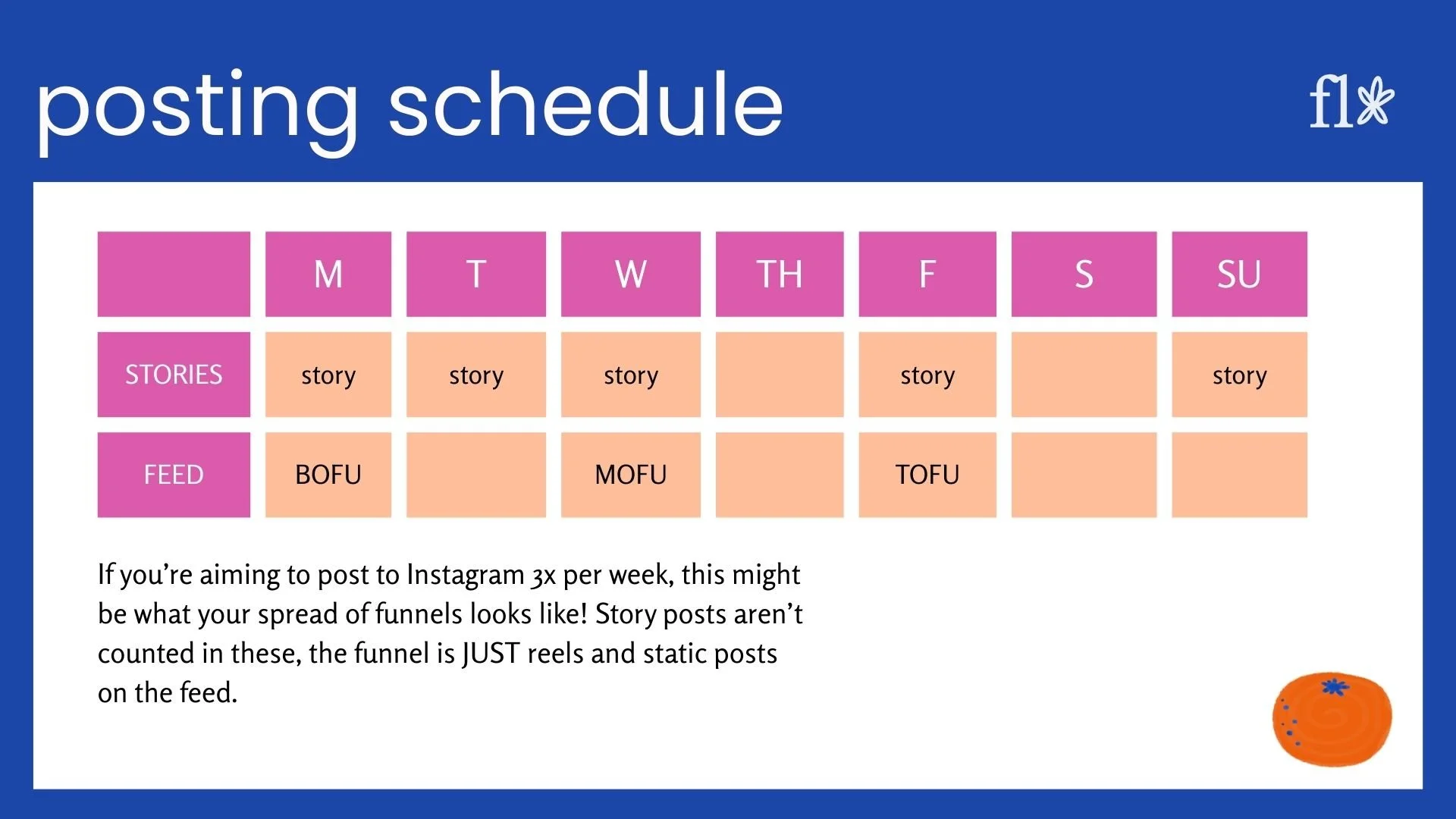 posting schedule

fl

| | M | T | W | TH | F | S | SU |
|---|---|---|---|---|---|---|---|
| STORIES | story | story | story | | story | | story |
| FEED | BOFU | | MOFU | | TOFU | | |

If you're aiming to post to Instagram 3x per week, this might be what your spread of funnels looks like! Story posts aren't counted in these, the funnel is JUST reels and static posts on the feed.